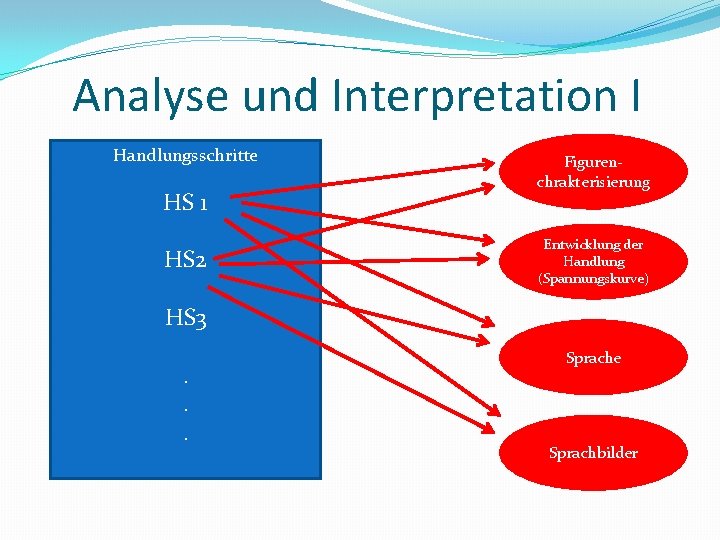 Analyse und Interpretation I

Handlungsschritte

HS 1

HS2

HS3

.
.
.

Figuren-chrakterisierung

Entwicklung der Handlung (Spannungskurve)

Sprache

Sprachbilder